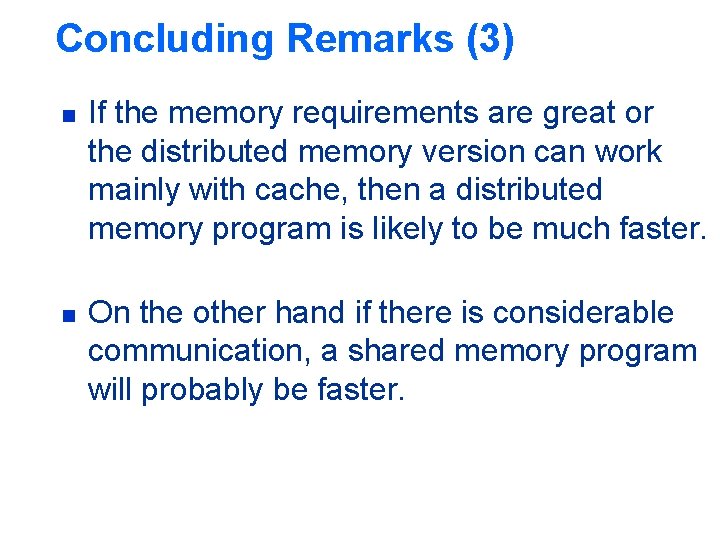 Concluding Remarks (3)

- If the memory requirements are great or the distributed memory version can work mainly with cache, then a distributed memory program is likely to be much faster.

- On the other hand if there is considerable communication, a shared memory program will probably be faster.